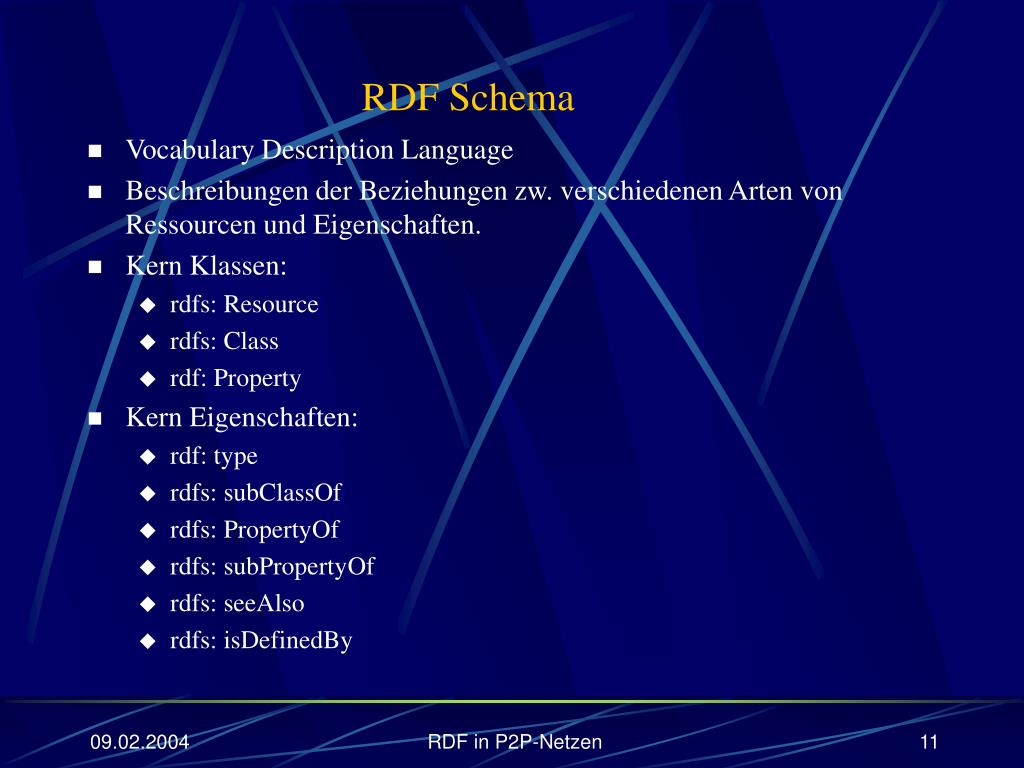 RDF Schema

- Vocabulary Description Language
- Beschreibungen der Beziehungen zw. verschiedenen Arten von Ressourcen und Eigenschaften.
- Kern Klassen:
  - rdfs: Resource
  - rdfs: Class
  - rdf: Property
- Kern Eigenschaften:
  - rdf: type
  - rdfs: subClassOf
  - rdfs: PropertyOf
  - rdfs: subPropertyOf
  - rdfs: seeAlso
  - rdfs: isDefinedBy

09.02.2004 RDF in P2P-Netzen 11